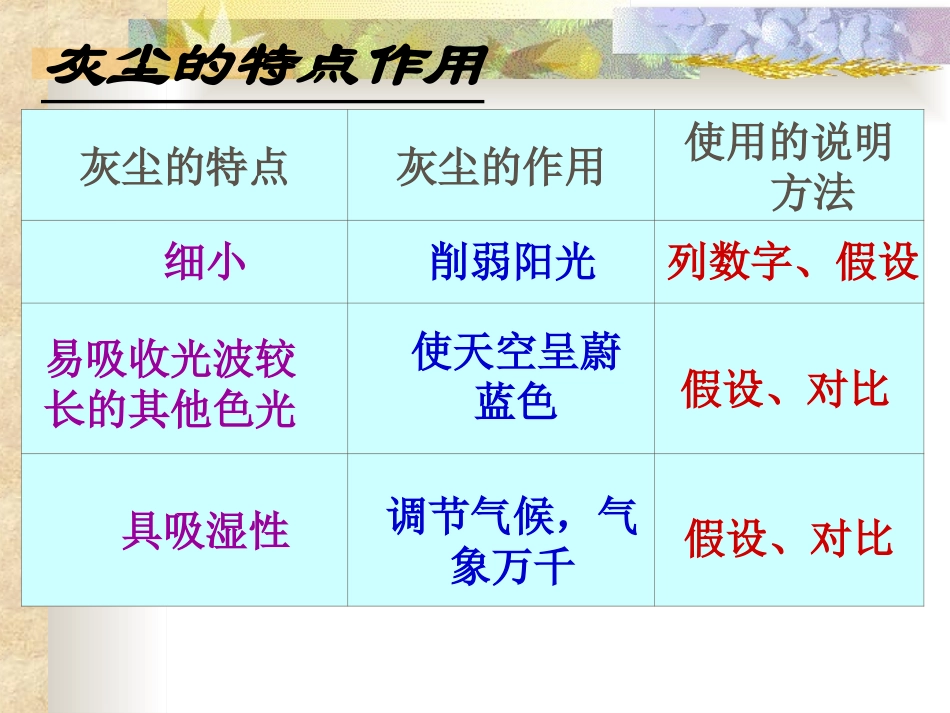 灰尘的特点作用

| 灰尘的特点 | 灰尘的作用 | 使用的说明方法 |
|---|---|---|
| 细小 | 削弱阳光 | 列数字、假设 |
| 易吸收光波较长的其他色光 | 使天空呈蔚蓝色 | 假设、对比 |
| 具吸湿性 | 调节气候，气象万千 | 假设、对比 |